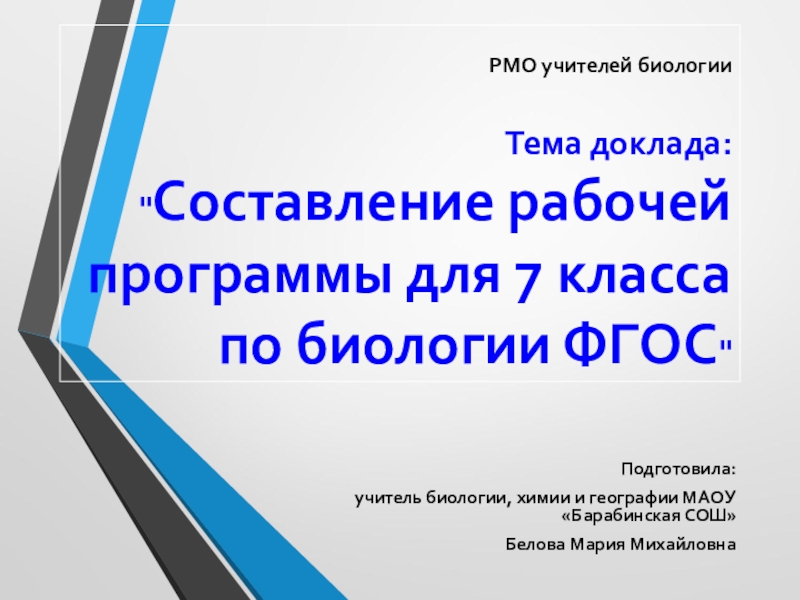 РМО учителей биологии

Тема доклада:

"Составление рабочей программы для 7 класса по биологии ФГОС"

Подготовила:

учитель биологии, химии и географии МАОУ «Барабинская СОШ»

Белова Мария Михайловна